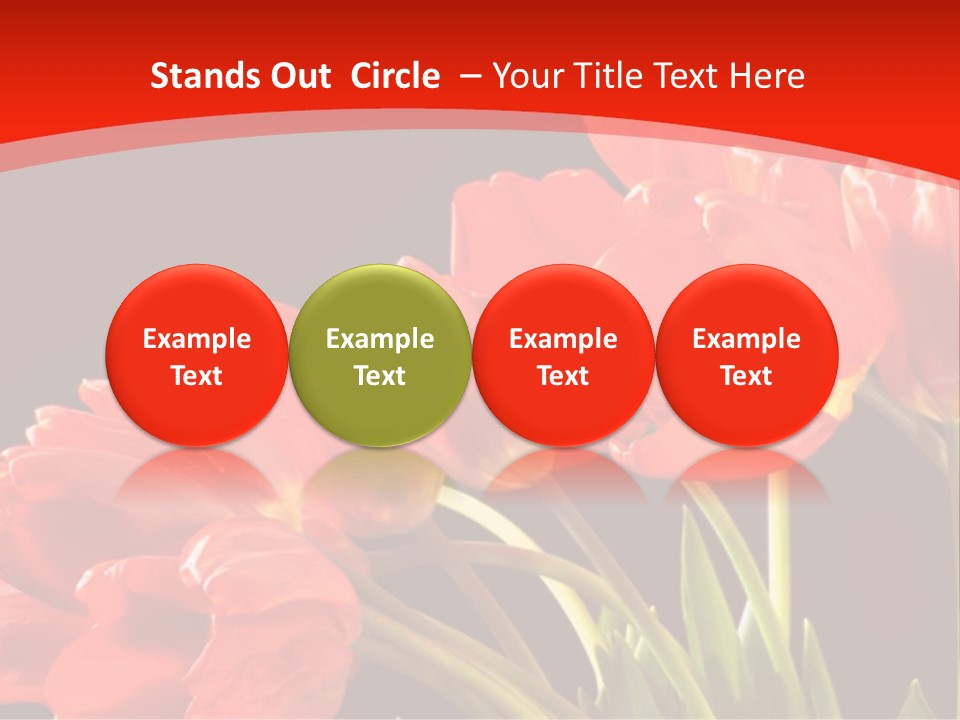 Stands Out Circle – Your Title Text Here

Example Text

Example Text

Example Text

Example Text